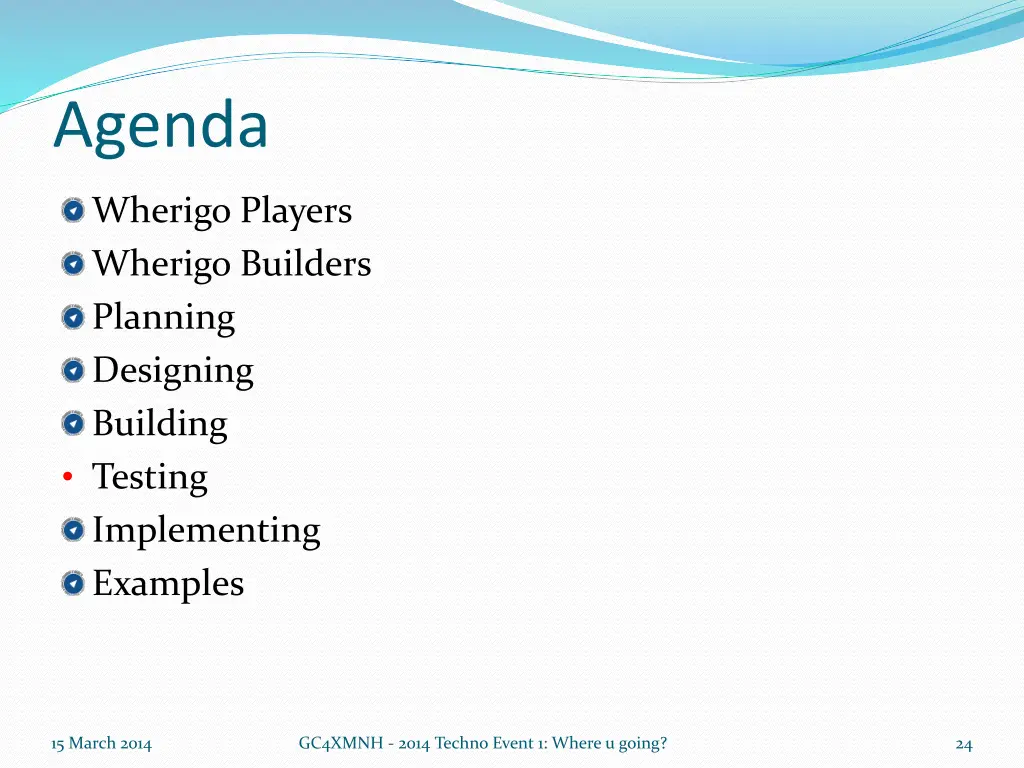 Agenda

- Wherigo Players
- Wherigo Builders
- Planning
- Designing
- Building
- Testing
- Implementing
- Examples

15 March 2014

GC4XMNH - 2014 Techno Event 1: Where u going?

24